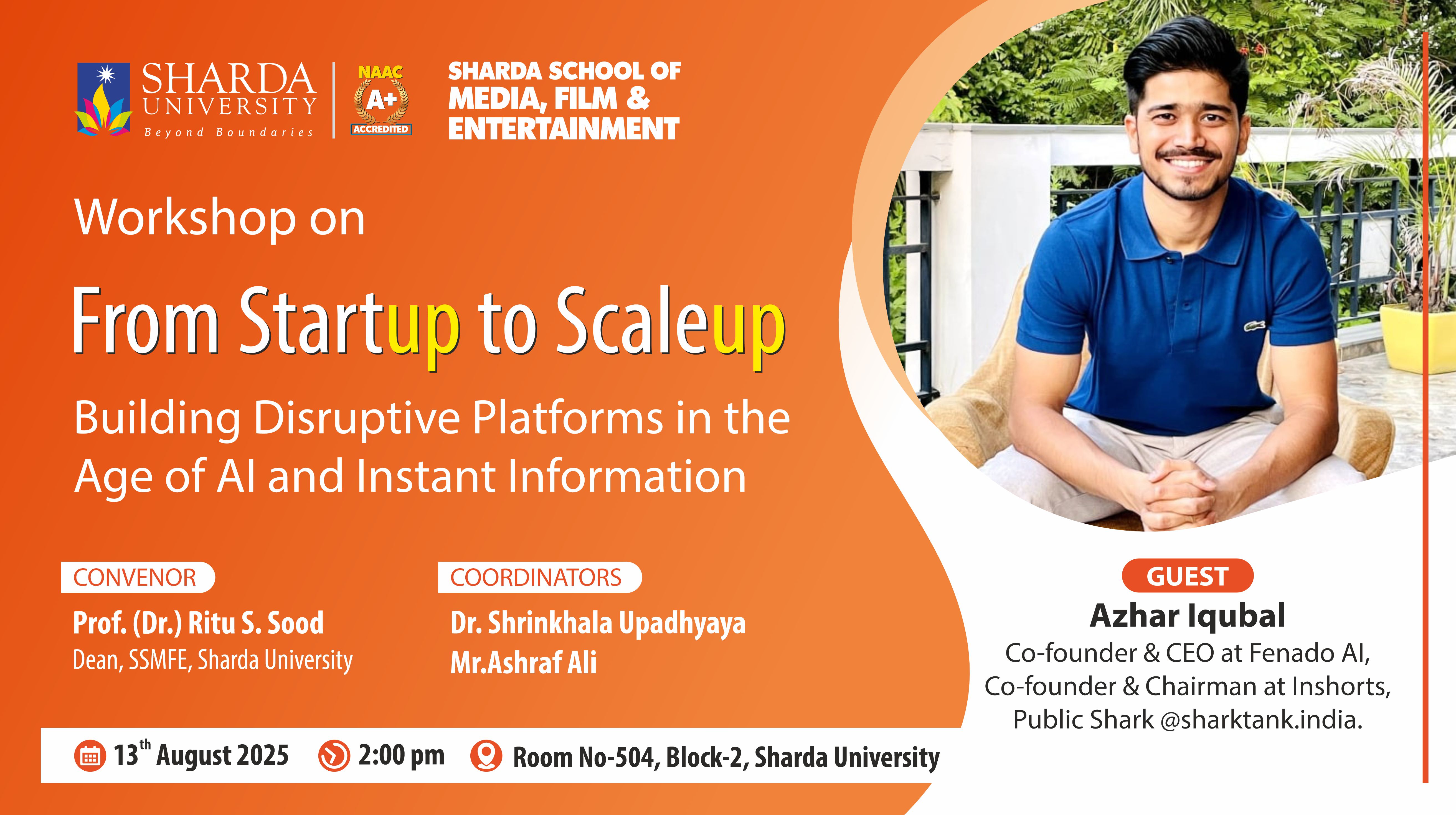 SHARDA UNIVERSITY
Beyond Boundaries

NAAC A+ ACCREDITED

SHARDA SCHOOL OF MEDIA, FILM & ENTERTAINMENT

Workshop on

From Startup to Scaleup

Building Disruptive Platforms in the Age of AI and Instant Information

CONVENOR
Prof. (Dr.) Ritu S. Sood
Dean, SSMFE, Sharda University

COORDINATORS
Dr. Shrinkhala Upadhyaya
Mr.Ashraf Ali

GUEST
Azhar Iqubal
Co-founder & CEO at Fenado AI,
Co-founder & Chairman at Inshorts,
Public Shark @sharktank.india.

13$^{th}$ August 2025 2:00 pm Room No-504, Block-2, Sharda University